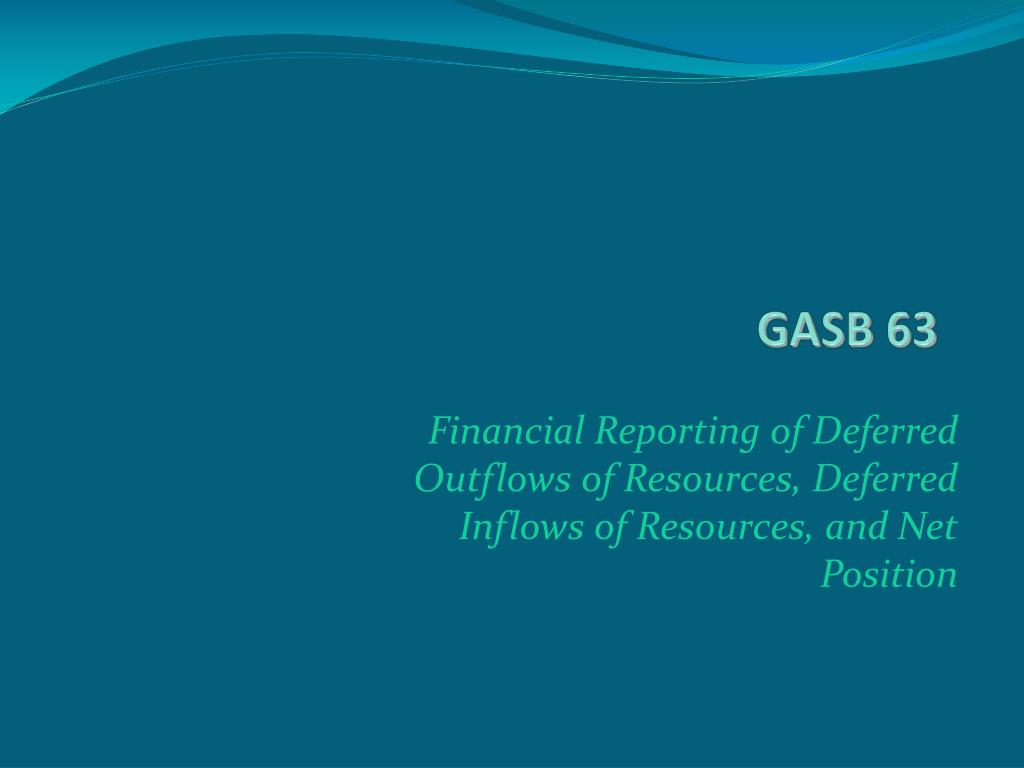 GASB 63

Financial Reporting of Deferred Outflows of Resources, Deferred Inflows of Resources, and Net Position